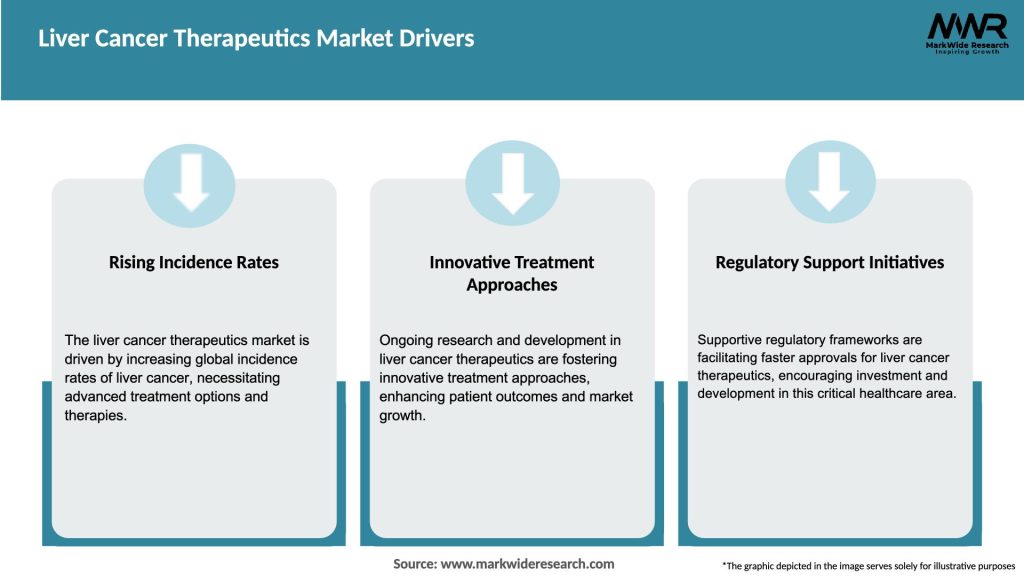 Liver Cancer Therapeutics Market Drivers

MWR
MarkWide Research
Inspiring Growth

Rising Incidence Rates

The liver cancer therapeutics market is driven by increasing global incidence rates of liver cancer, necessitating advanced treatment options and therapies.

Innovative Treatment Approaches

Ongoing research and development in liver cancer therapeutics are fostering innovative treatment approaches, enhancing patient outcomes and market growth.

Regulatory Support Initiatives

Supportive regulatory frameworks are facilitating faster approvals for liver cancer therapeutics, encouraging investment and development in this critical healthcare area.

Source: www.markwideresearch.com

*The graphic depicted in the image serves solely for illustrative purposes